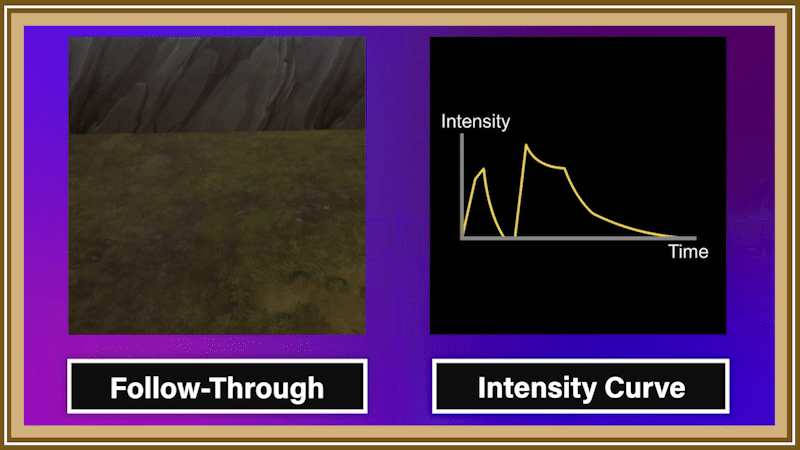 Intensity

Time

Follow-Through

Intensity Curve